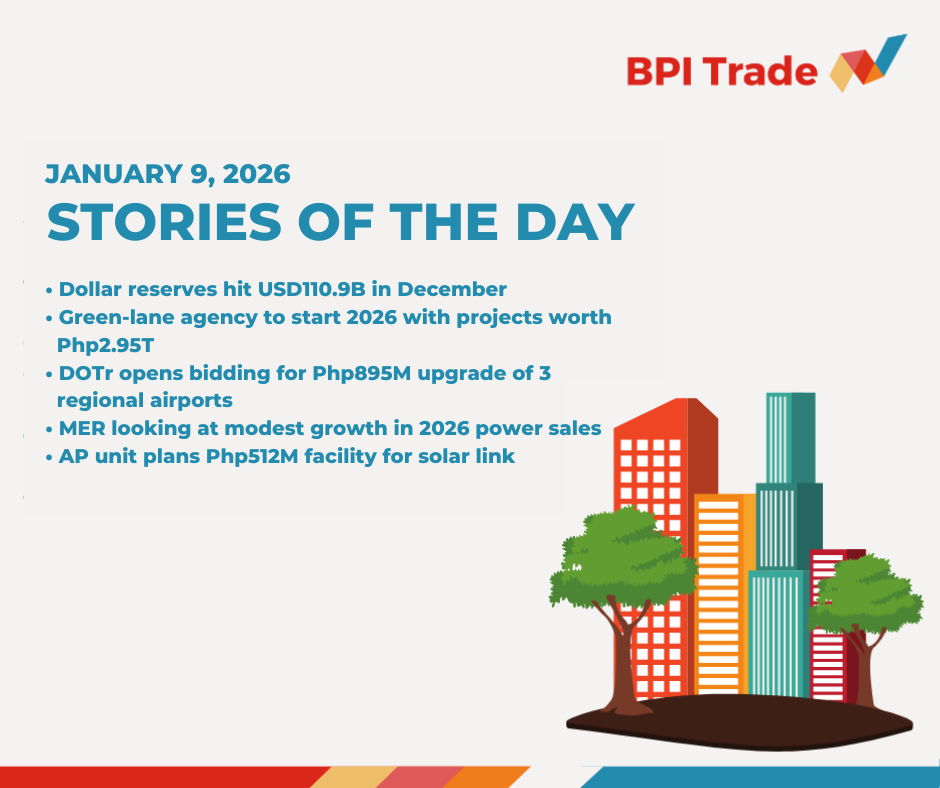 BPI Trade

JANUARY 9, 2026
STORIES OF THE DAY

• Dollar reserves hit USD110.9B in December
• Green-lane agency to start 2026 with projects worth Php2.95T
• DOTr opens bidding for Php895M upgrade of 3 regional airports
• MER looking at modest growth in 2026 power sales
• AP unit plans Php512M facility for solar link